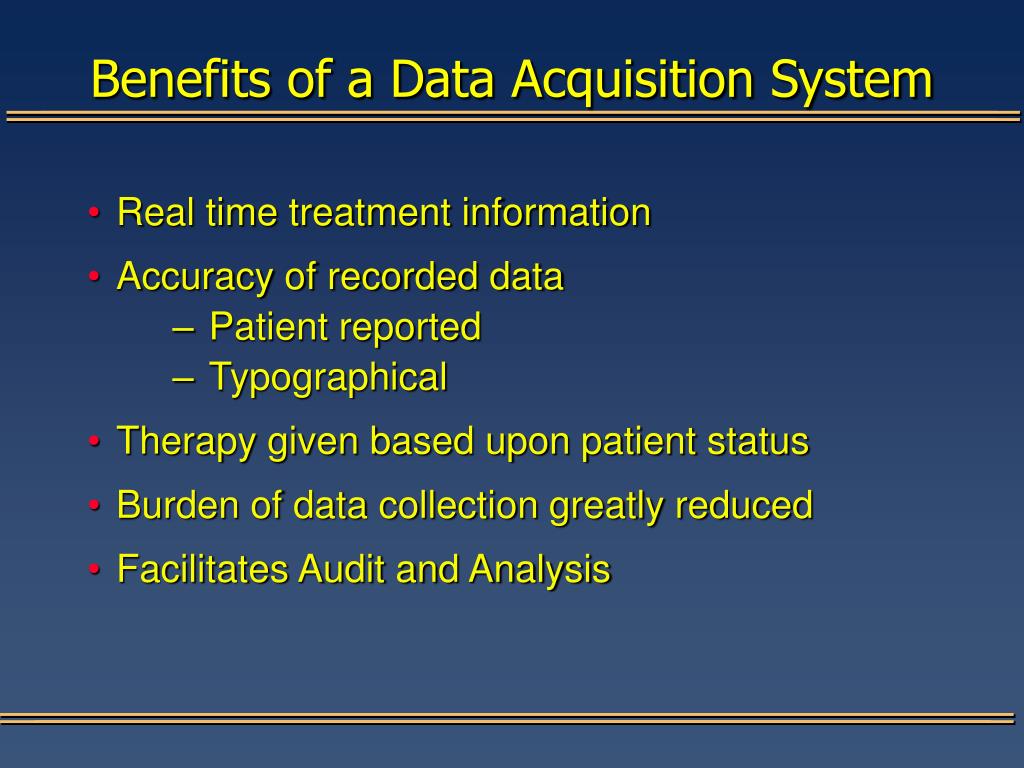 Benefits of a Data Acquisition System

• Real time treatment information
• Accuracy of recorded data
  – Patient reported
  – Typographical
• Therapy given based upon patient status
• Burden of data collection greatly reduced
• Facilitates Audit and Analysis